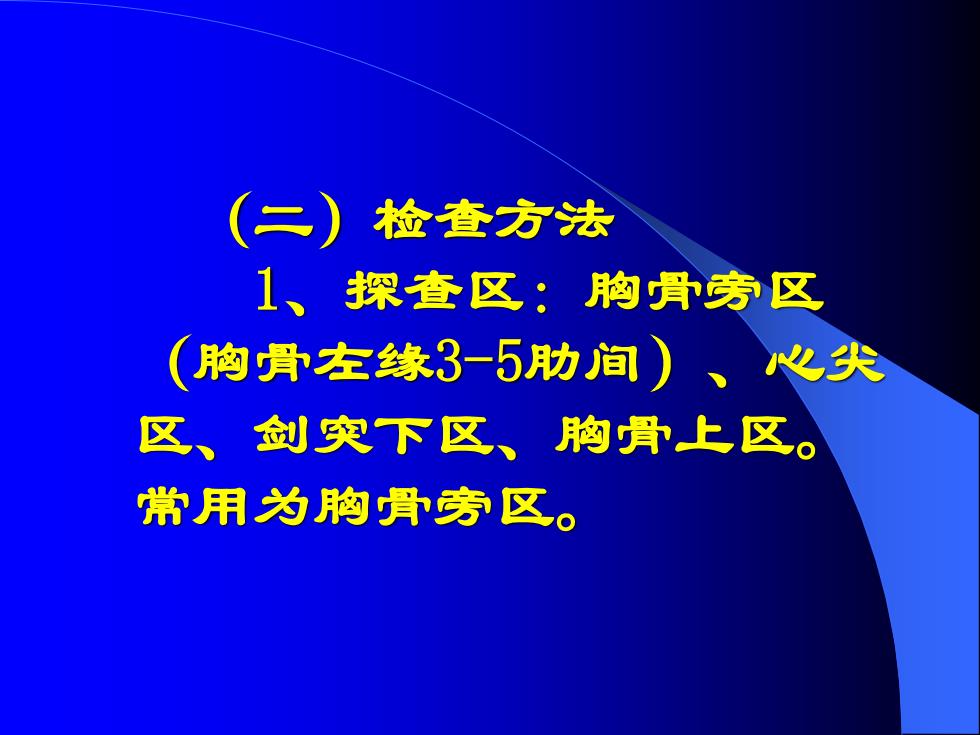 (二) 检查方法

1、探查区：胸骨旁区（胸骨左缘3-5肋间）、心尖区、剑突下区、胸骨上区。常用为胸骨旁区。